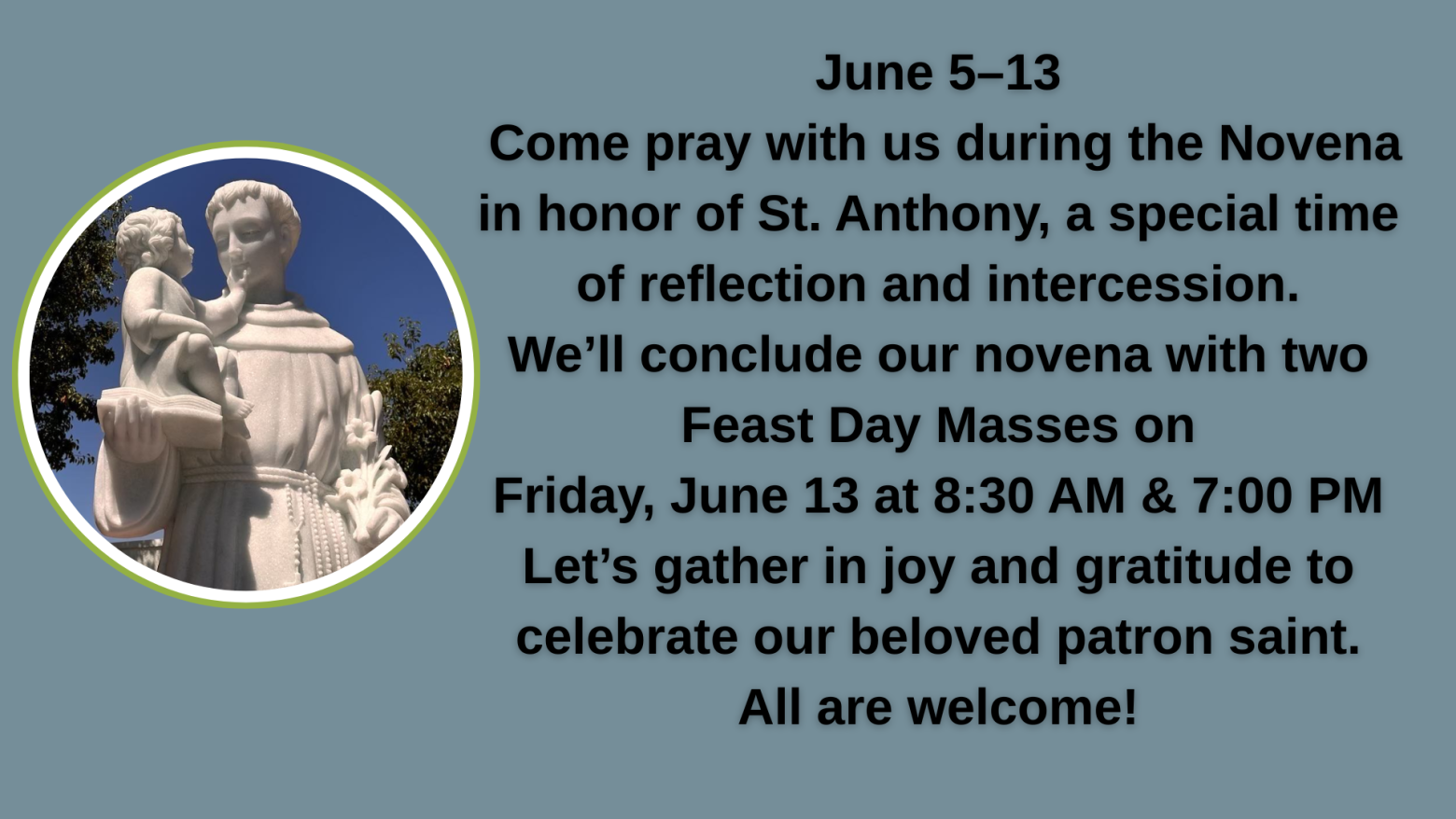 June 5–13
Come pray with us during the Novena in honor of St. Anthony, a special time of reflection and intercession.
We’ll conclude our novena with two Feast Day Masses on
Friday, June 13 at 8:30 AM & 7:00 PM
Let’s gather in joy and gratitude to celebrate our beloved patron saint.
All are welcome!